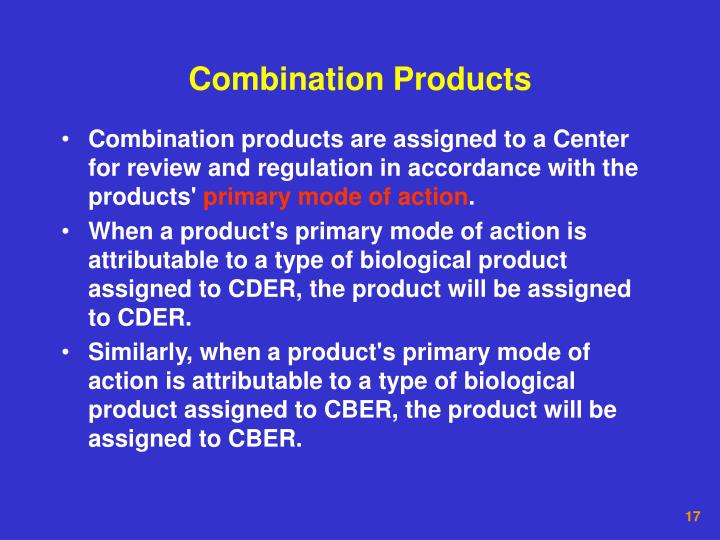 Combination Products

• Combination products are assigned to a Center for review and regulation in accordance with the products' primary mode of action.

• When a product's primary mode of action is attributable to a type of biological product assigned to CDER, the product will be assigned to CDER.

• Similarly, when a product's primary mode of action is attributable to a type of biological product assigned to CBER, the product will be assigned to CBER.

17